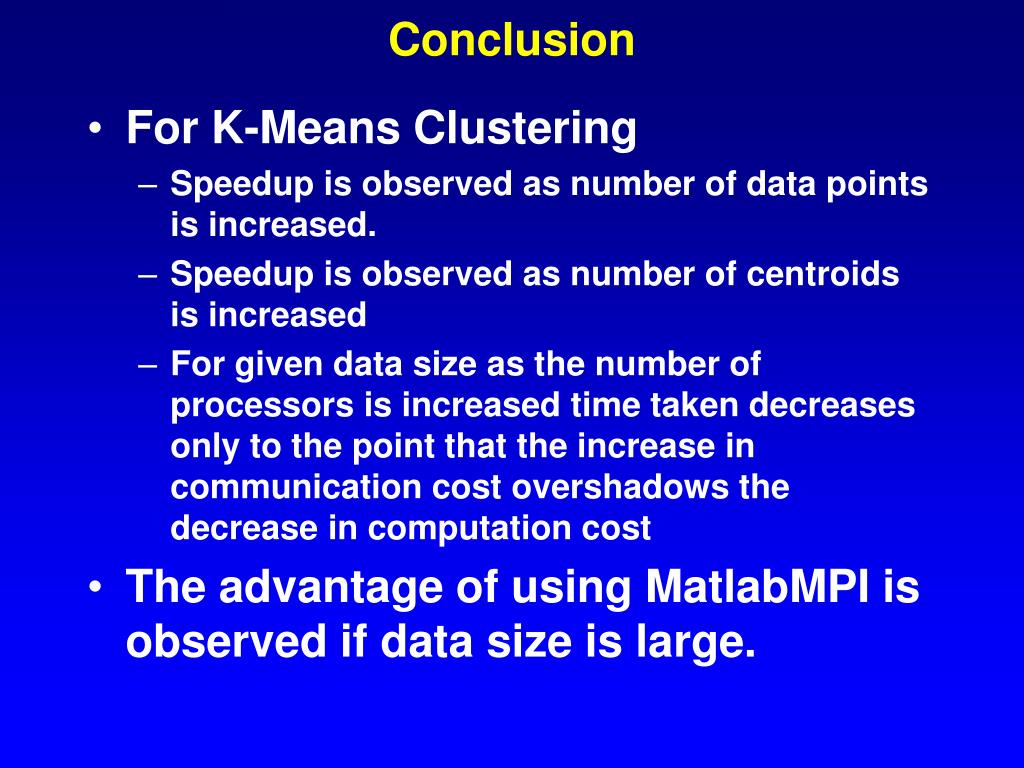 Conclusion

• For K-Means Clustering
– Speedup is observed as number of data points is increased.
– Speedup is observed as number of centroids is increased
– For given data size as the number of processors is increased time taken decreases only to the point that the increase in communication cost overshadows the decrease in computation cost

• The advantage of using MatlabMPI is observed if data size is large.